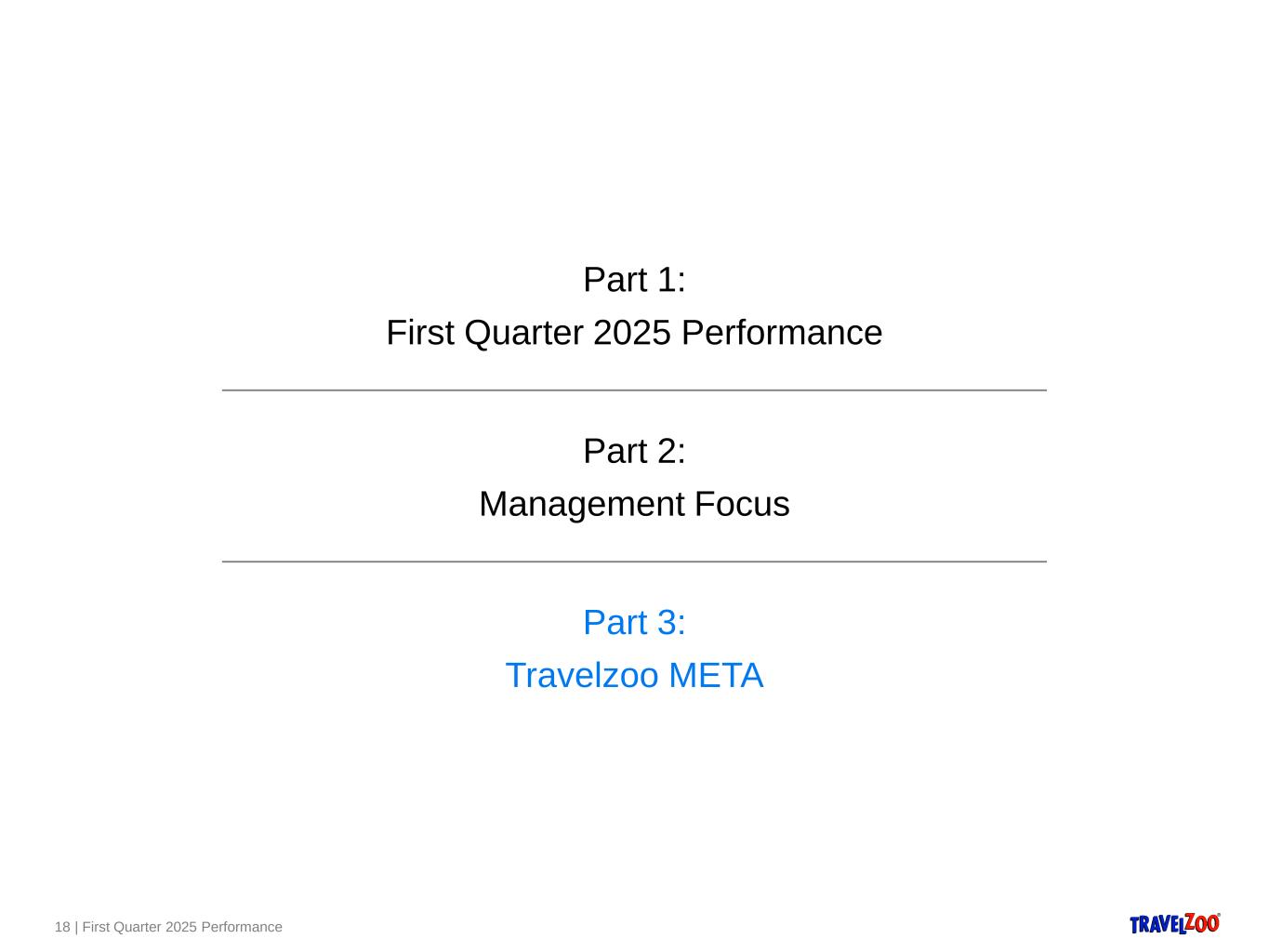 Part 1:
First Quarter 2025 Performance

Part 2:
Management Focus

Part 3:
Travelzoo META

18 | First Quarter 2025 Performance

TRAVELZOO®